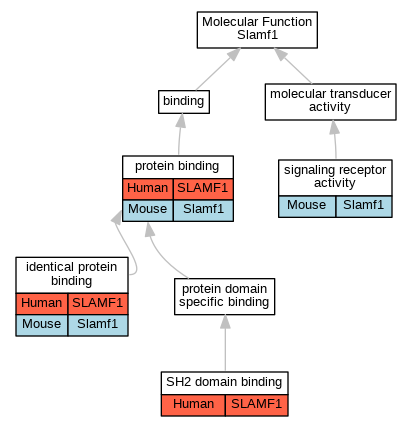 Molecular Function Slamf1

binding

molecular transducer activity

protein binding

| Human | SLAMF1 |
|---|---|
| Mouse | Slamf1 |

signaling receptor activity

| Mouse | Slamf1 |
|---|---|

identical protein binding

| Human | SLAMF1 |
|---|---|
| Mouse | Slamf1 |

protein domain specific binding

SH2 domain binding

| Human | SLAMF1 |
|---|---|